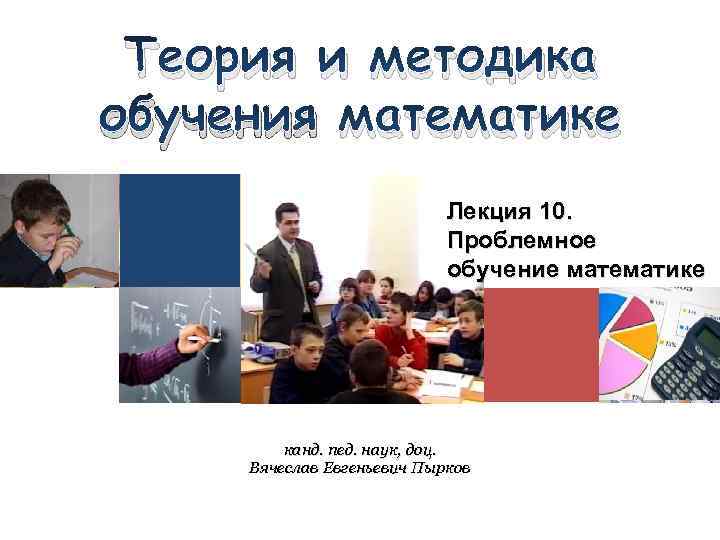 Теория и методика обучения математике

Лекция 10. Проблемное обучение математике

канд. пед. наук, доц.
Вячеслав Евгеньевич Пырков